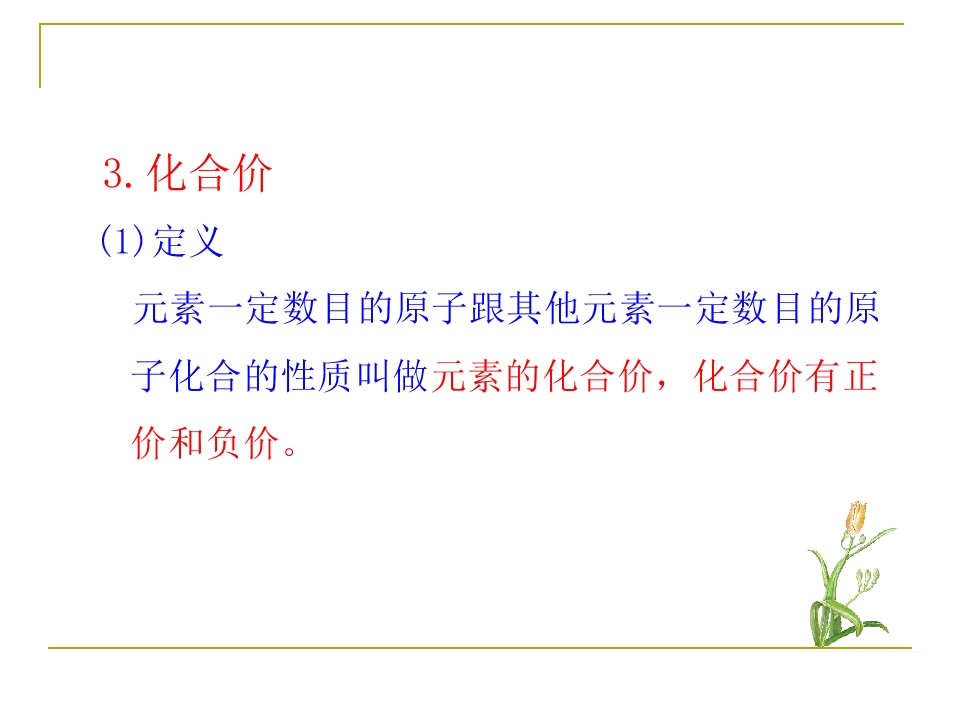 3.化合价

(1)定义

元素一定数目的原子跟其他元素一定数目的原子化合的性质叫做元素的化合价，化合价有正价和负价。